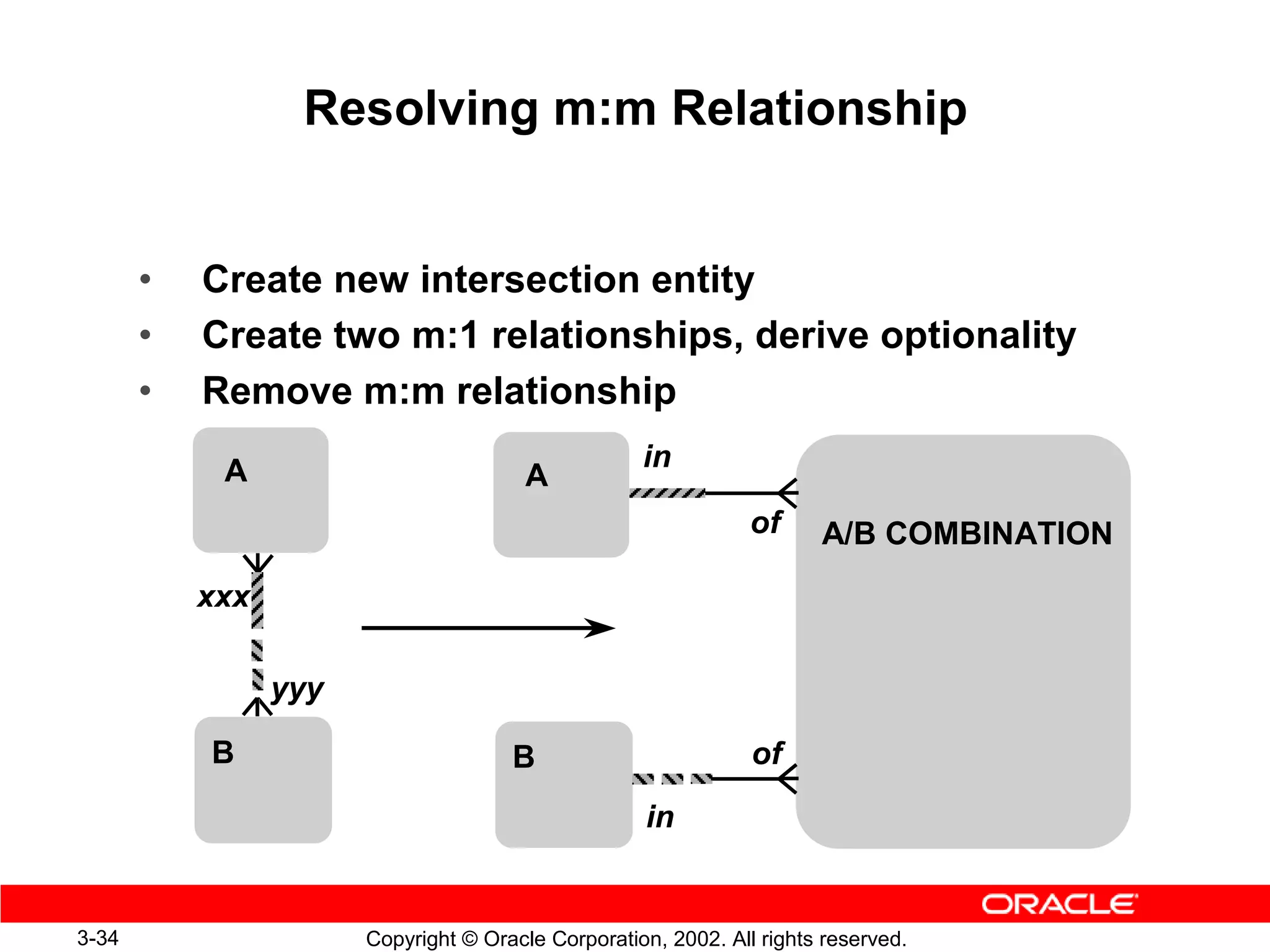 Resolving m:m Relationship

• Create new intersection entity
• Create two m:1 relationships, derive optionality
• Remove m:m relationship

A

xxx

yyy

B

A

in

of

A/B COMBINATION

B

of

in

ORACLE

3-34

Copyright © Oracle Corporation, 2002. All rights reserved.